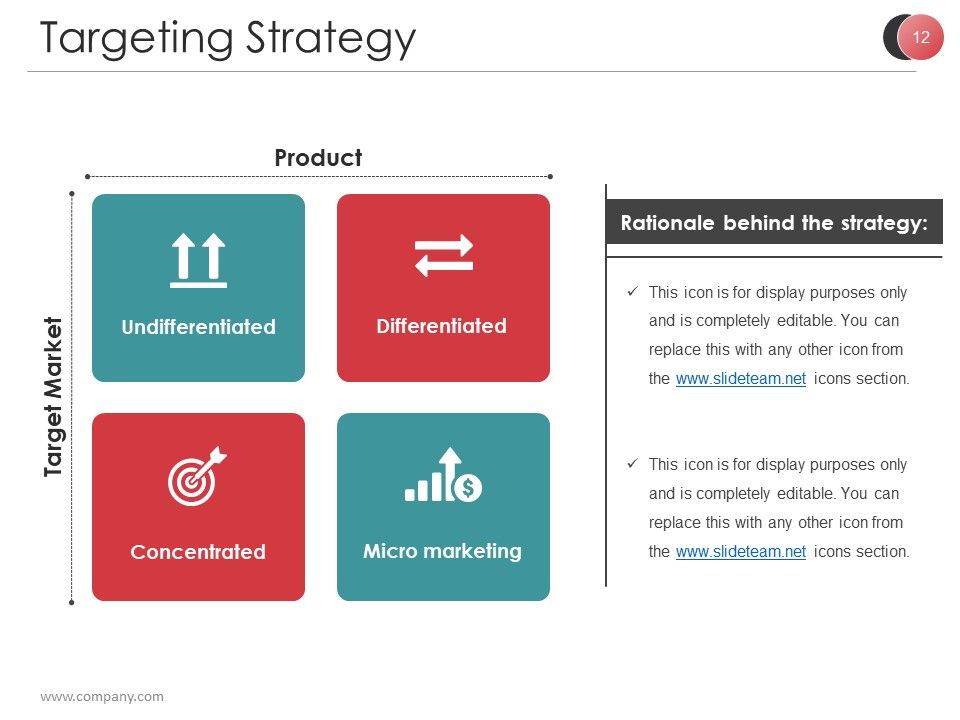 Targeting Strategy

12

Product

Target Market

Undifferentiated

Differentiated

Concentrated

Micro marketing

Rationale behind the strategy:

✓ This icon is for display purposes only and is completely editable. You can replace this with any other icon from the www.slideteam.net icons section.

✓ This icon is for display purposes only and is completely editable. You can replace this with any other icon from the www.slideteam.net icons section.

www.company.com